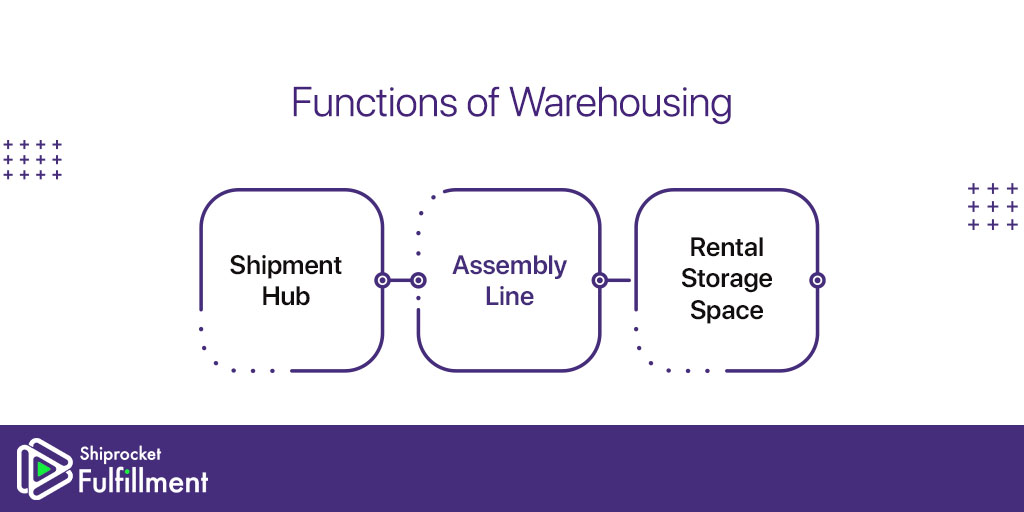 Functions of Warehousing

Shipment Hub

Assembly Line

Rental Storage Space

Shiprocket Fulfillment